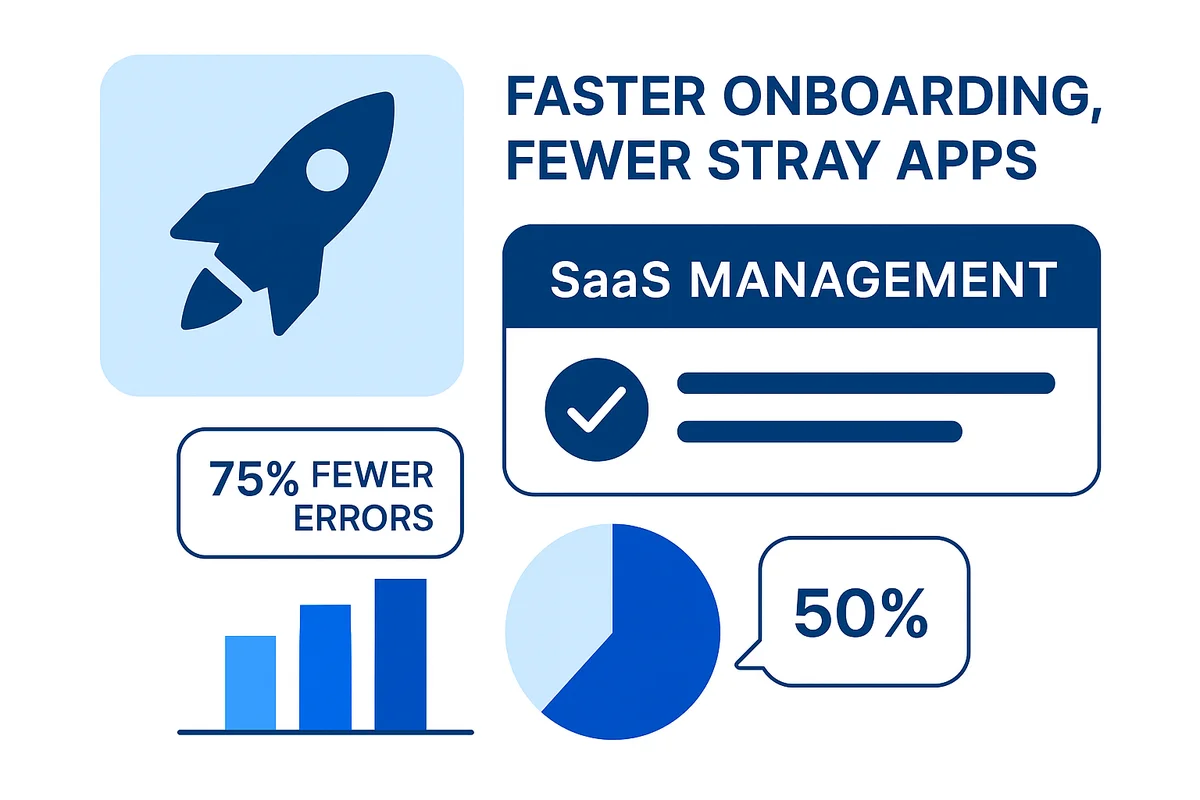 FASTER ONBOARDING, FEWER STRAY APPS

SaaS MANAGEMENT

75% FEWER ERRORS

50%